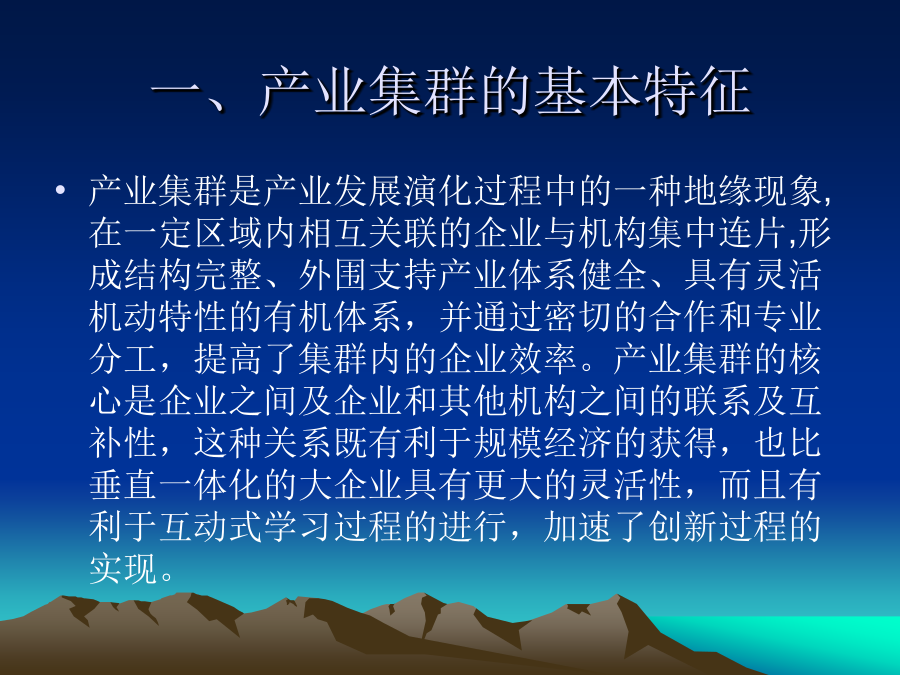 一、产业集群的基本特征

• 产业集群是产业发展演化过程中的一种地缘现象,在一定区域内相互关联的企业与机构集中连片,形成结构完整、外围支持产业体系健全、具有灵活机动特性的有机体系，并通过密切的合作和专业分工，提高了集群内的企业效率。产业集群的核心是企业之间及企业和其他机构之间的联系及互补性，这种关系既有利于规模经济的获得，也比垂直一体化的大企业具有更大的灵活性，而且有利于互动式学习过程的进行，加速了创新过程的实现。